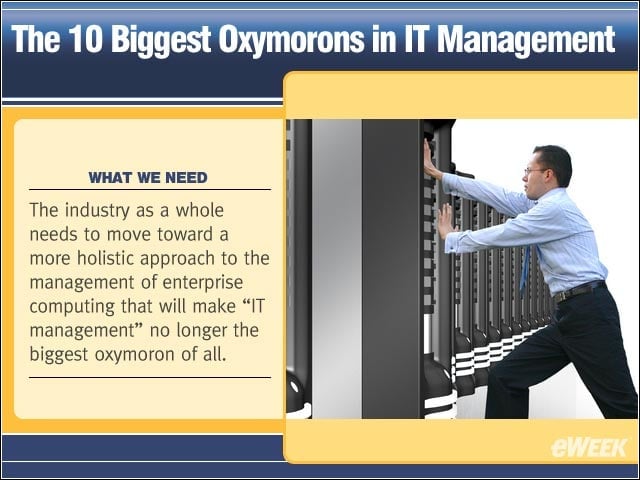 The 10 Biggest Oxymorons in IT Management

WHAT WE NEED

The industry as a whole needs to move toward a more holistic approach to the management of enterprise computing that will make “IT management” no longer the biggest oxymoron of all.

eWEEK